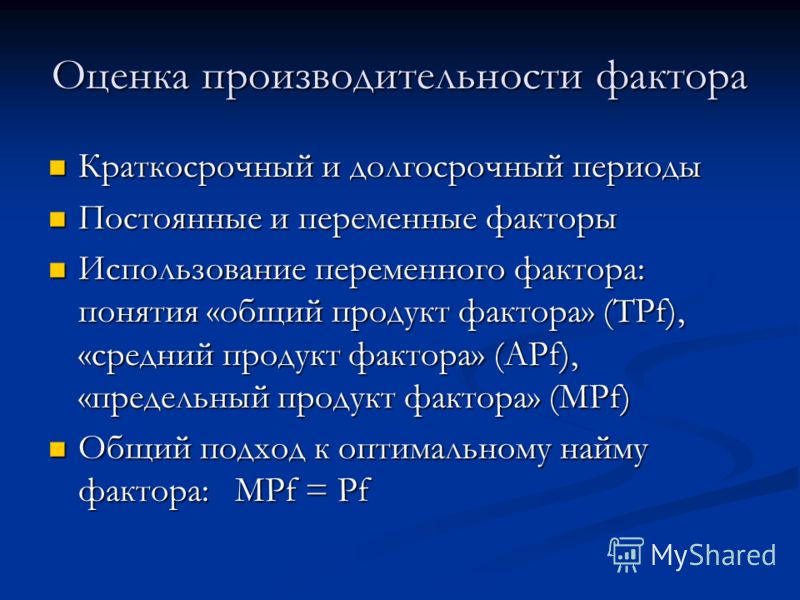 Оценка производительности фактора

Краткосрочный и долгосрочный периоды

Постоянные и переменные факторы

Использование переменного фактора: понятия «общий продукт фактора» (TPf), «средний продукт фактора» (APf), «предельный продукт фактора» (MPf)

Общий подход к оптимальному найму фактора: MPf = Pf

MyShared